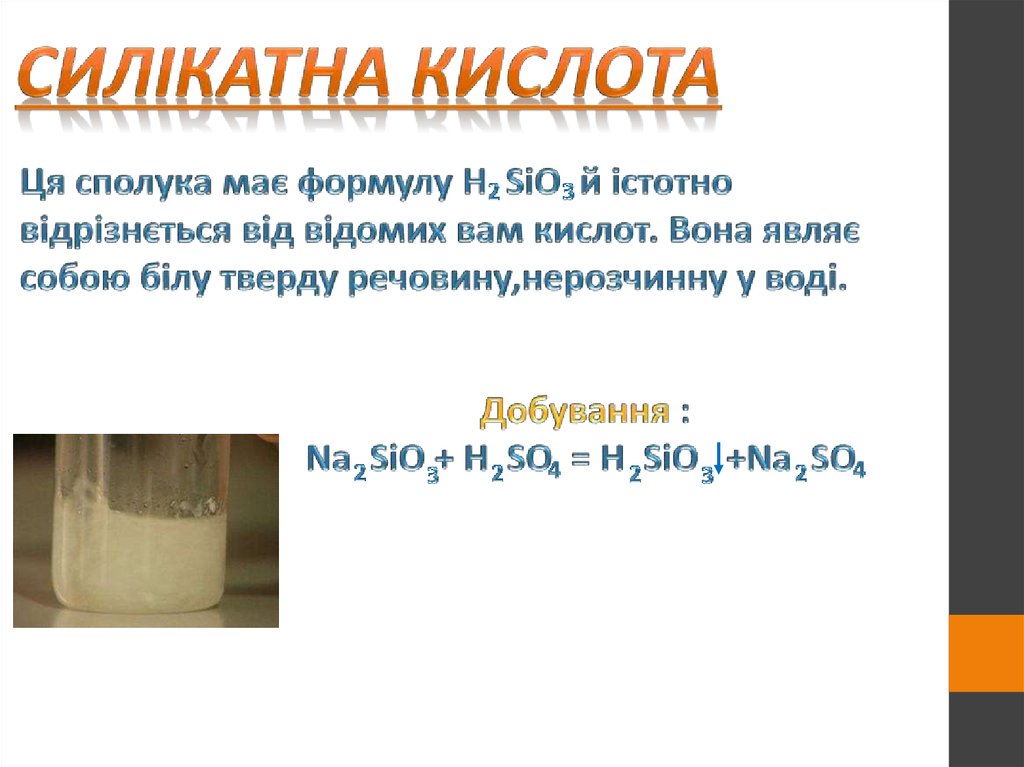 СИЛІКАТНА КИСЛОТА

Ця сполука має формулу $H_2SiO_3$ й істотно відрізнється від відомих вам кислот. Вона являє собою білу тверду речовину,нерозчинну у воді.

Добування :

$Na_2SiO_3 + H_2SO_4 = H_2SiO_3\downarrow + Na_2SO_4$